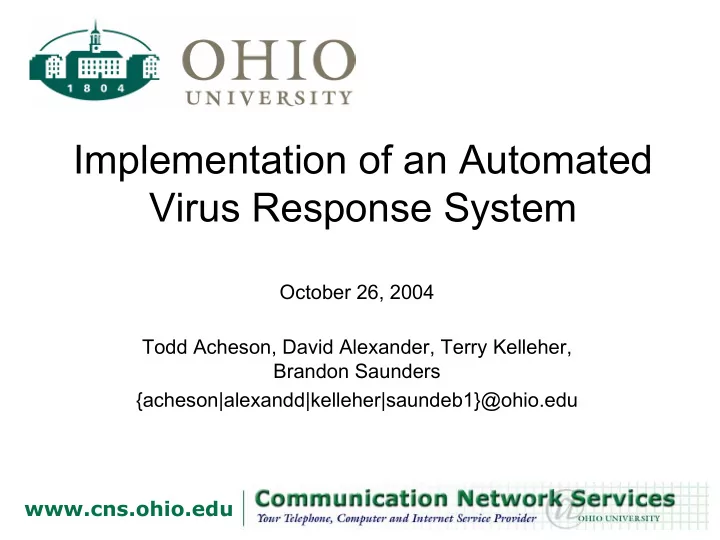 1804 OHIO UNIVERSITY

Implementation of an Automated Virus Response System

October 26, 2004

Todd Acheson, David Alexander, Terry Kelleher, Brandon Saunders

{acheson|alexandd|kelleher|saundeb1}@ohio.edu

www.cns.ohio.edu

Communication Network Services

Your Telephone, Computer and Internet Service Provider

OHIO UNIVERSITY